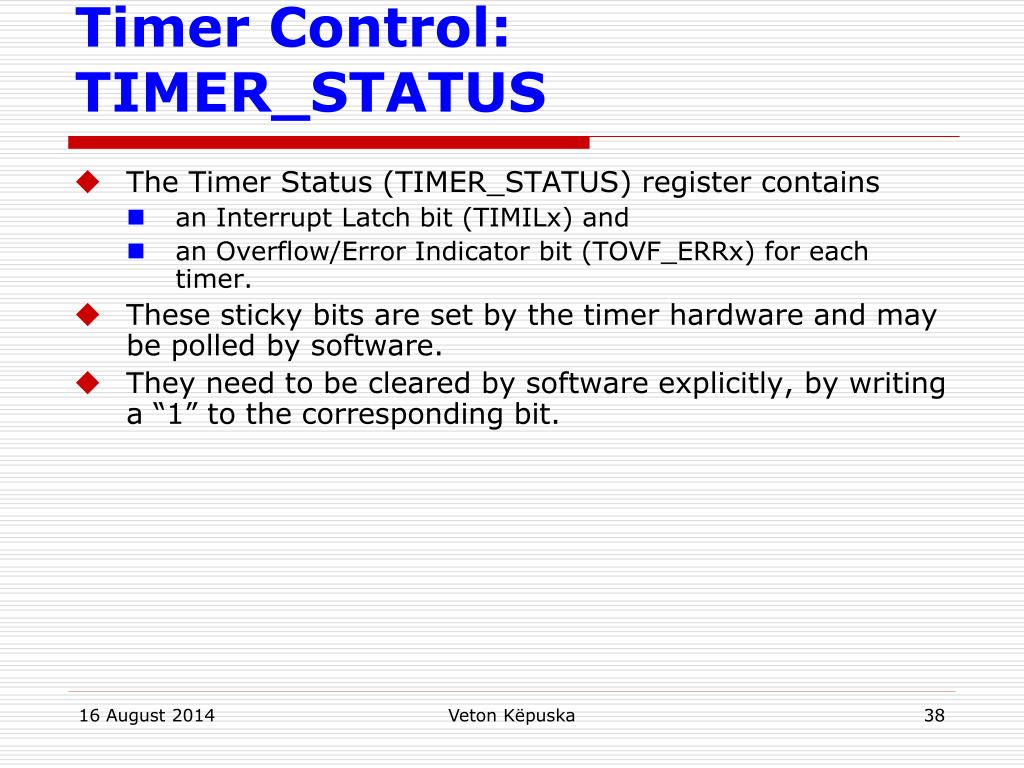 Timer Control: TIMER_STATUS

The Timer Status (TIMER_STATUS) register contains
an Interrupt Latch bit (TIMILx) and
an Overflow/Error Indicator bit (TOVF_ERRx) for each timer.
These sticky bits are set by the timer hardware and may be polled by software.
They need to be cleared by software explicitly, by writing a “1” to the corresponding bit.

16 August 2014
Veton Këpuska
38